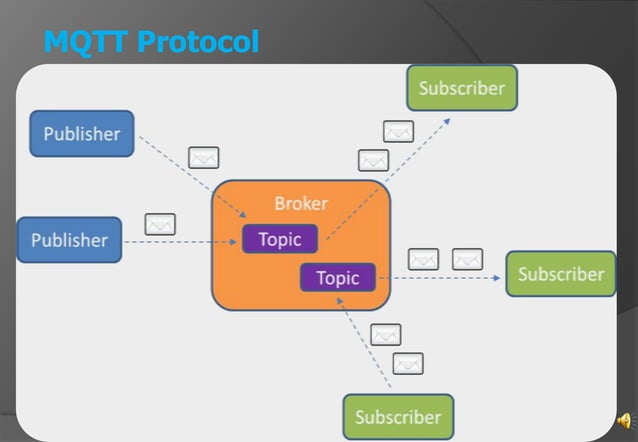 MQTT Protocol

Subscriber

Publisher

Broker

Publisher

Topic

Topic

Subscriber

Subscriber